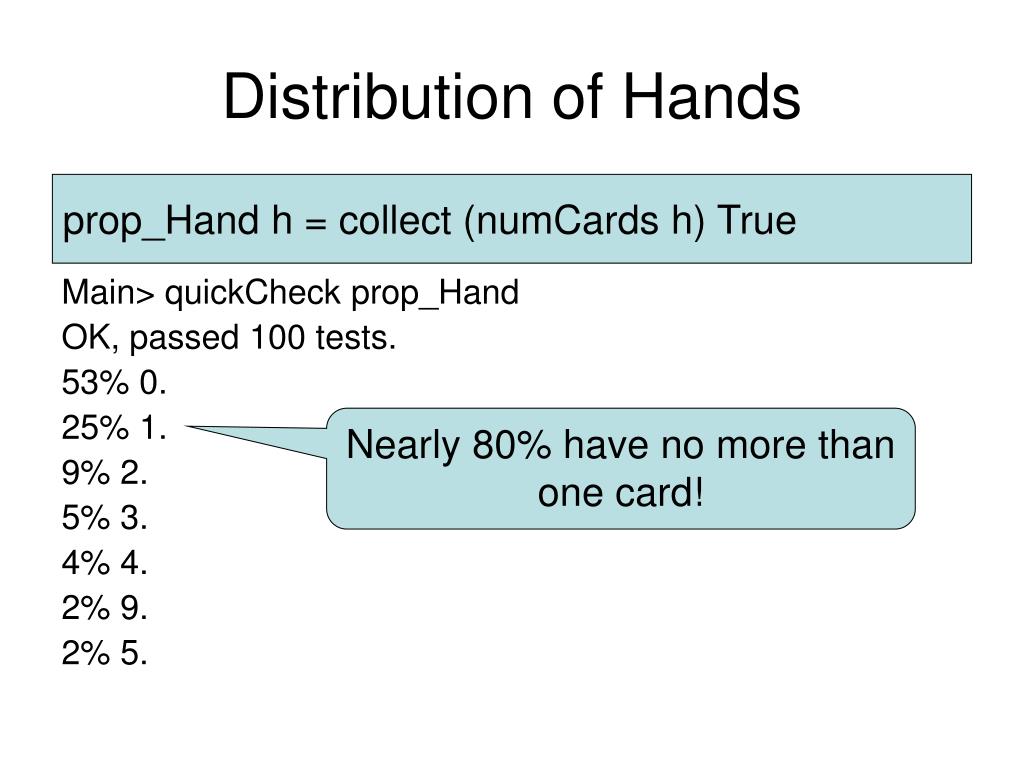 Distribution of Hands

prop_Hand h = collect (numCards h) True

Main> quickCheck prop_Hand
OK, passed 100 tests.
53% 0.
25% 1.
9% 2.
5% 3.
4% 4.
2% 9.
2% 5.

Nearly 80% have no more than one card!